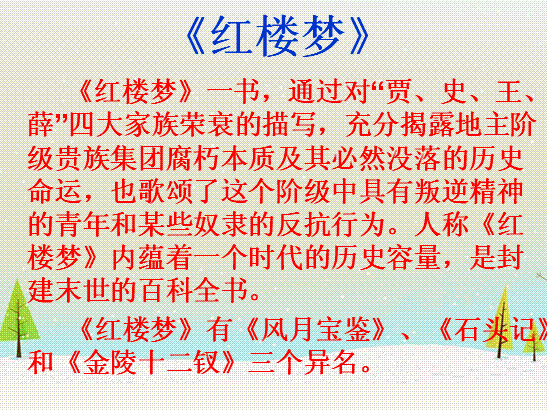 《红楼梦》

《红楼梦》一书，通过对“贾、史、王、薛”四大家族荣衰的描写，充分揭露地主阶级贵族集团腐朽本质及其必然没落的历史命运，也歌颂了这个阶级中具有叛逆精神的青年和某些奴隶的反抗行为。人称《红楼梦》内蕴着一个时代的历史容量，是封建末世的百科全书。

《红楼梦》有《风月宝鉴》、《石头记》和《金陵十二钗》三个异名。